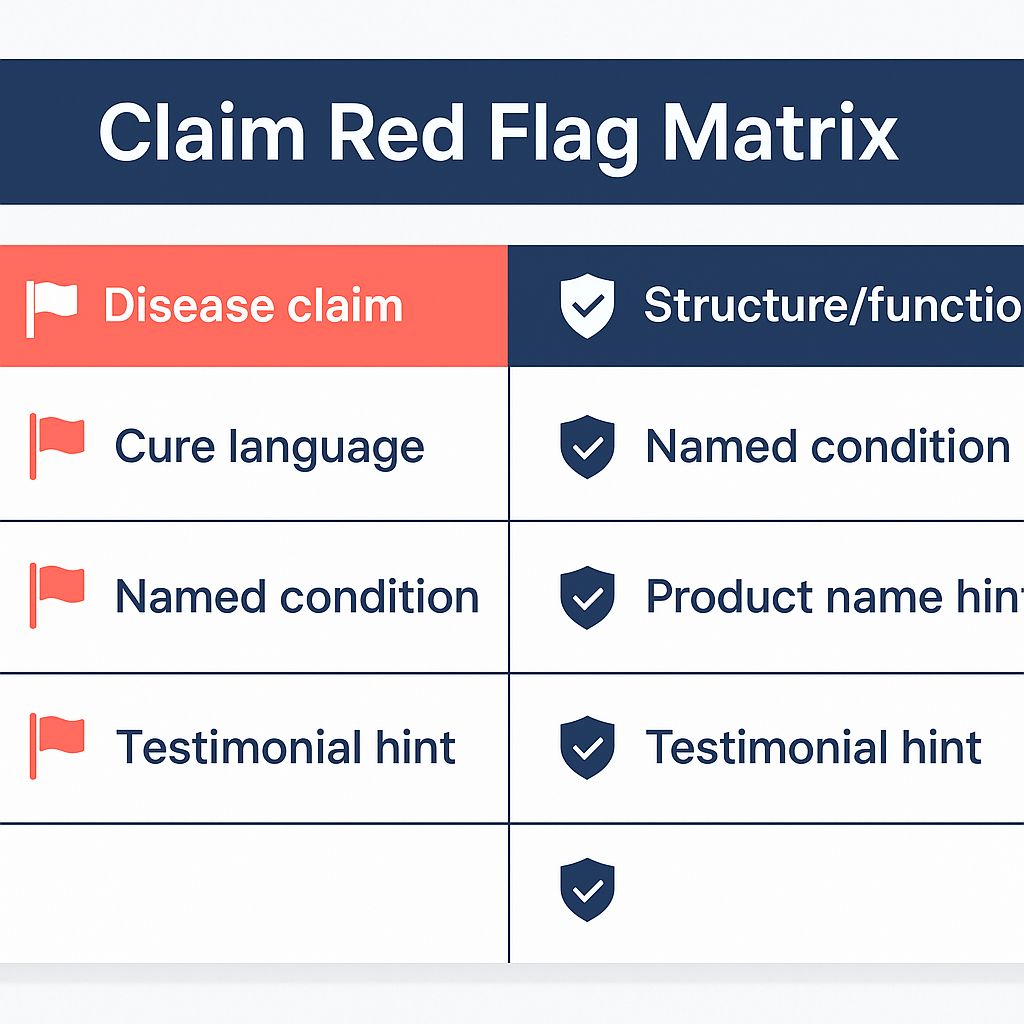 Claim Red Flag Matrix

| Disease claim | Structure/functio |
|---|---|
| Cure language | Named condition |
| Named condition | Product name hin |
| Testimonial hint | Testimonial hint |
| | |